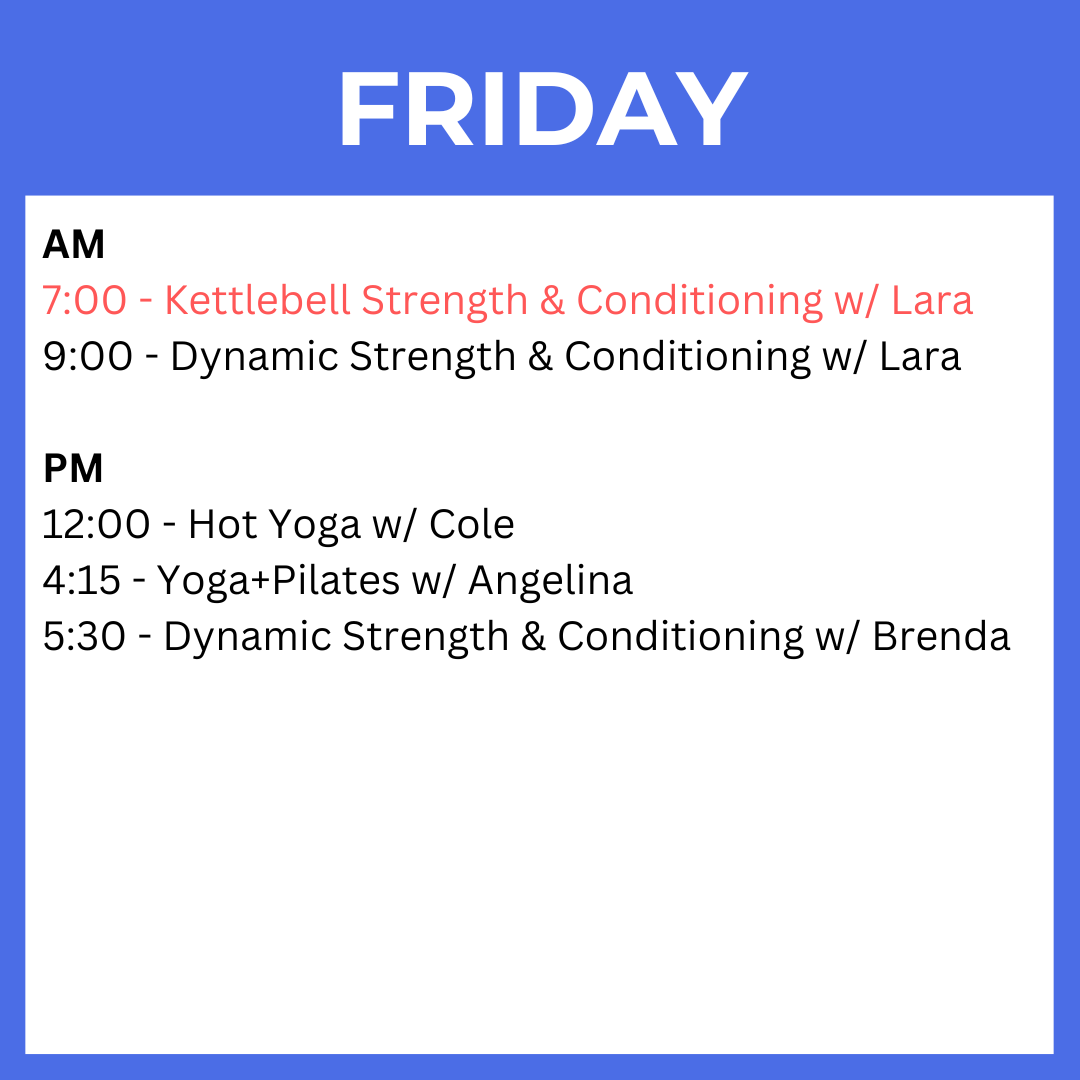 FRIDAY

AM
7:00 - Kettlebell Strength & Conditioning w/ Lara
9:00 - Dynamic Strength & Conditioning w/ Lara

PM
12:00 - Hot Yoga w/ Cole
4:15 - Yoga+Pilates w/ Angelina
5:30 - Dynamic Strength & Conditioning w/ Brenda